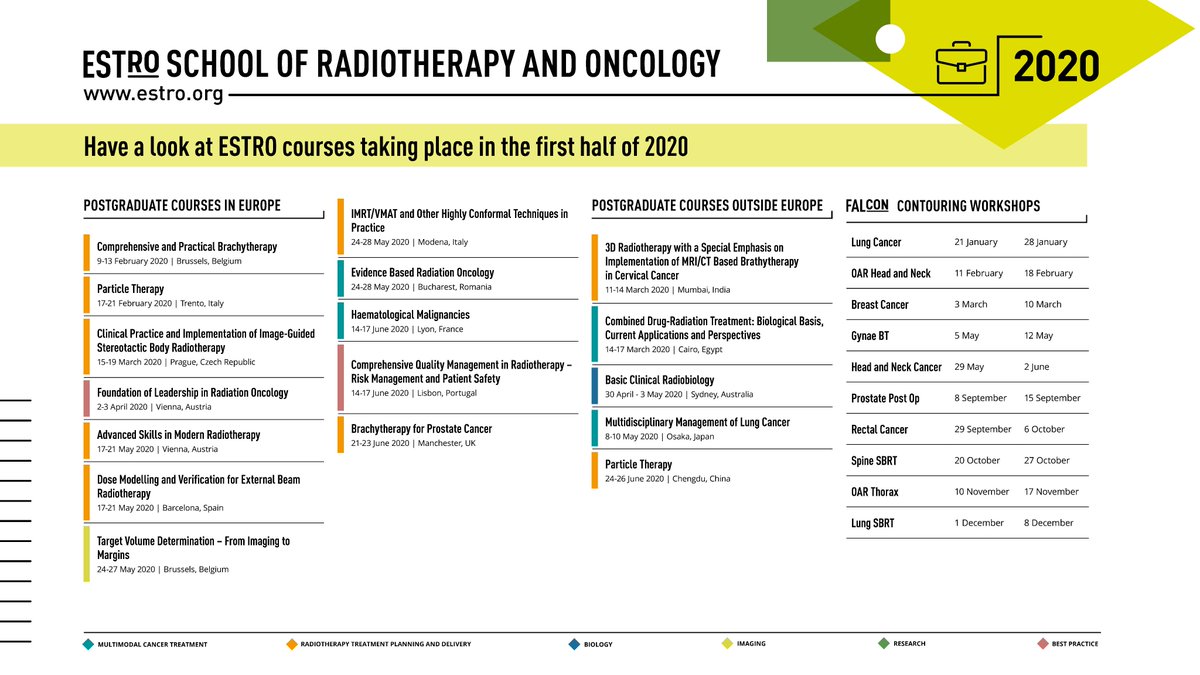 ESTRO SCHOOL OF RADIOTHERAPY AND ONCOLOGY
www.estro.org

2020

Have a look at ESTRO courses taking place in the first half of 2020

POSTGRADUATE COURSES IN EUROPE

Comprehensive and Practical Brachytherapy
9-13 February 2020 | Brussels, Belgium

Particle Therapy
17-21 February 2020 | Trento, Italy

Clinical Practice and Implementation of Image-Guided Stereotactic Body Radiotherapy
15-19 March 2020 | Prague, Czech Republic

Foundation of Leadership in Radiation Oncology
2-3 April 2020 | Vienna, Austria

Advanced Skills in Modern Radiotherapy
17-21 May 2020 | Vienna, Austria

Dose Modelling and Verification for External Beam Radiotherapy
17-21 May 2020 | Barcelona, Spain

Target Volume Determination – From Imaging to Margins
24-27 May 2020 | Brussels, Belgium

IMRT/VMAT and Other Highly Conformal Techniques in Practice
24-28 May 2020 | Modena, Italy

Evidence Based Radiation Oncology
24-28 May 2020 | Bucharest, Romania

Haematological Malignancies
14-17 June 2020 | Lyon, France

Comprehensive Quality Management in Radiotherapy – Risk Management and Patient Safety
14-17 June 2020 | Lisbon, Portugal

Brachytherapy for Prostate Cancer
21-23 June 2020 | Manchester, UK

POSTGRADUATE COURSES OUTSIDE EUROPE

3D Radiotherapy with a Special Emphasis on Implementation of MRI/CT Based Brathytherapy in Cervical Cancer
11-14 March 2020 | Mumbai, India

Combined Drug-Radiation Treatment: Biological Basis, Current Applications and Perspectives
14-17 March 2020 | Cairo, Egypt

Basic Clinical Radiobiology
30 April - 3 May 2020 | Sydney, Australia

Multidisciplinary Management of Lung Cancer
8-10 May 2020 | Osaka, Japan

Particle Therapy
24-26 June 2020 | Chengdu, China

FALCON CONTOURING WORKSHOPS

| Lung Cancer | 21 January | 28 January |
|---|---|---|
| OAR Head and Neck | 11 February | 18 February |
| Breast Cancer | 3 March | 10 March |
| Gynae BT | 5 May | 12 May |
| Head and Neck Cancer | 29 May | 2 June |
| Prostate Post Op | 8 September | 15 September |
| Rectal Cancer | 29 September | 6 October |
| Spine SBRT | 20 October | 27 October |
| OAR Thorax | 10 November | 17 November |
| Lung SBRT | 1 December | 8 December |

MULTIMODAL CANCER TREATMENT
RADIOTHERAPY TREATMENT PLANNING AND DELIVERY
BIOLOGY
IMAGING
RESEARCH
BEST PRACTICE